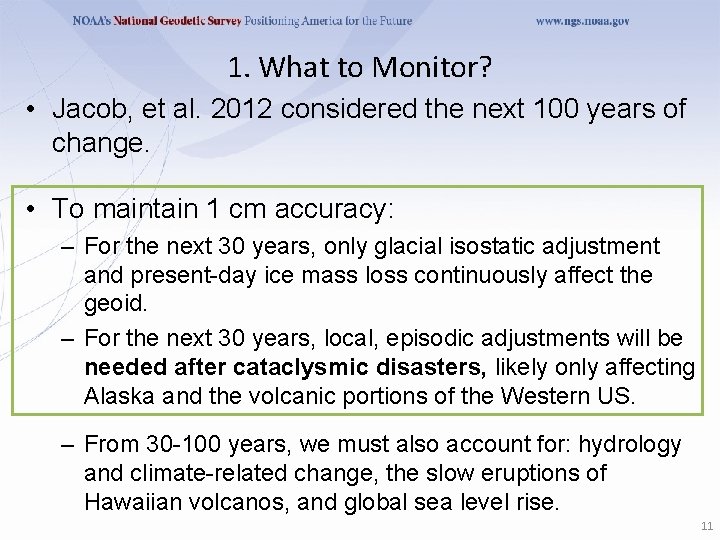 NOAA's National Geodetic Survey Positioning America for the Future www.ngs.noaa.gov

1. What to Monitor?

• Jacob, et al. 2012 considered the next 100 years of change.

• To maintain 1 cm accuracy:
– For the next 30 years, only glacial isostatic adjustment and present-day ice mass loss continuously affect the geoid.
– For the next 30 years, local, episodic adjustments will be needed after cataclysmic disasters, likely only affecting Alaska and the volcanic portions of the Western US.
– From 30-100 years, we must also account for: hydrology and climate-related change, the slow eruptions of Hawaiian volcanos, and global sea level rise.

11